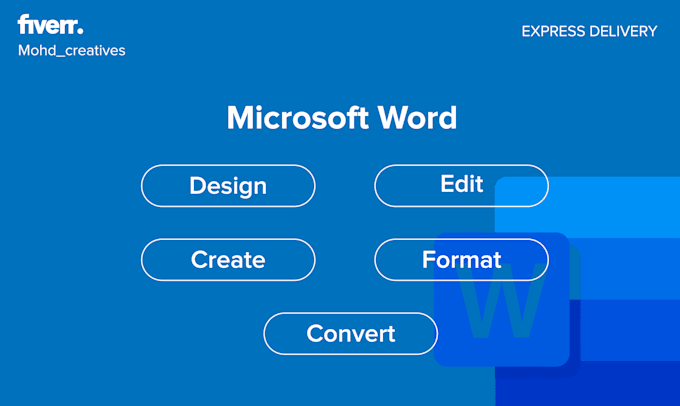 fiverr.
Mohd_creatives

EXPRESS DELIVERY

Microsoft Word

Design
Edit
Create
Format
Convert

W